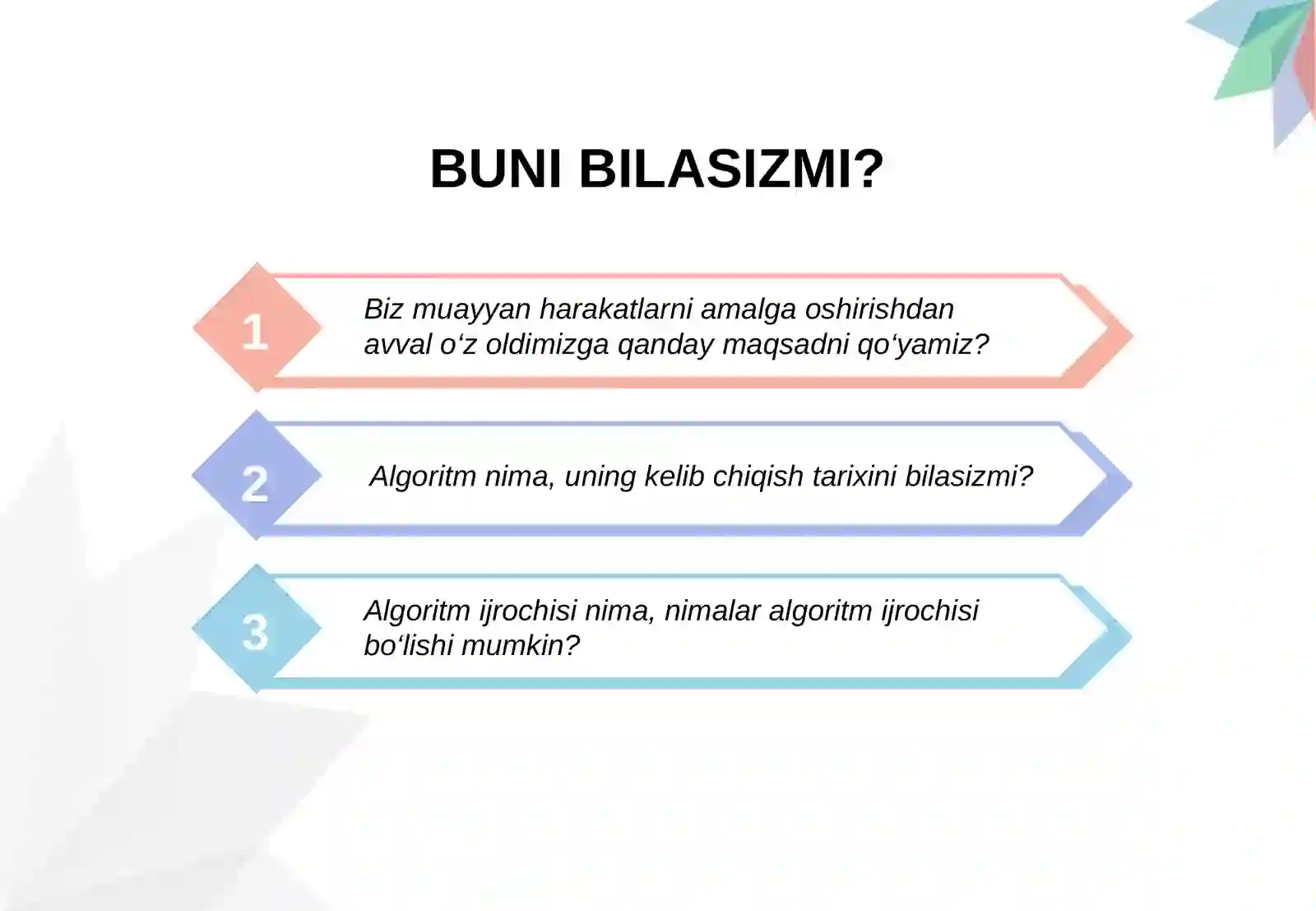 BUNI BILASIZMI?

1

Biz muayyan harakatlarni amalga oshirishdan avval o‘z oldimizga qanday maqsadni qo‘yamiz?

2

Algoritm nima, uning kelib chiqish tarixini bilasizmi?

3

Algoritm ijrochisi nima, nimalar algoritm ijrochisi bo‘lishi mumkin?